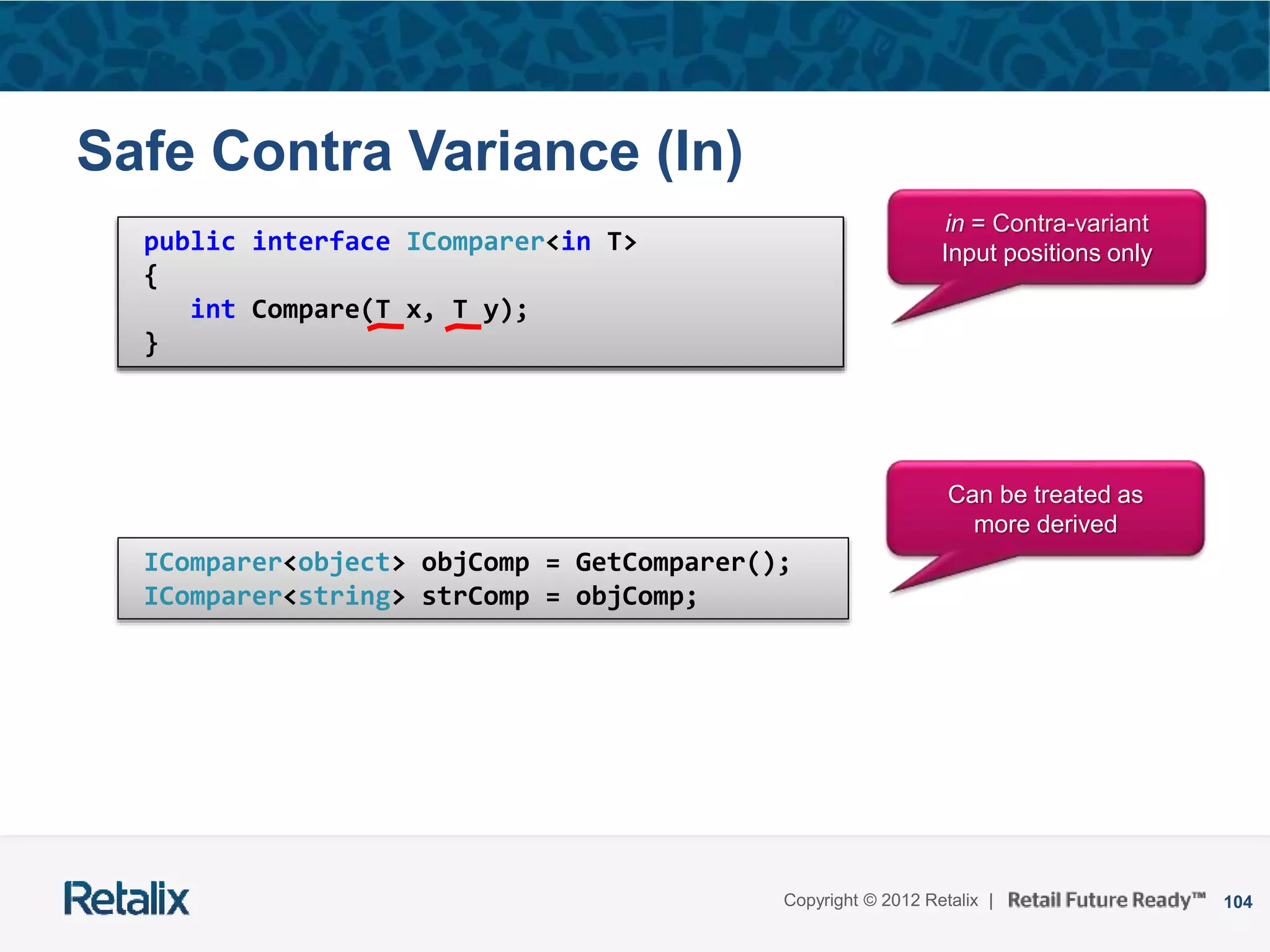 Safe Contra Variance (In)

public interface IComparer<in T>
{
    int Compare(T x, T y);
}

in = Contra-variant
Input positions only

IComparer<object> objComp = GetComparer();
IComparer<string> strComp = objComp;

Can be treated as more derived

Retalix

Copyright © 2012 Retalix | Retail Future Ready™ 104